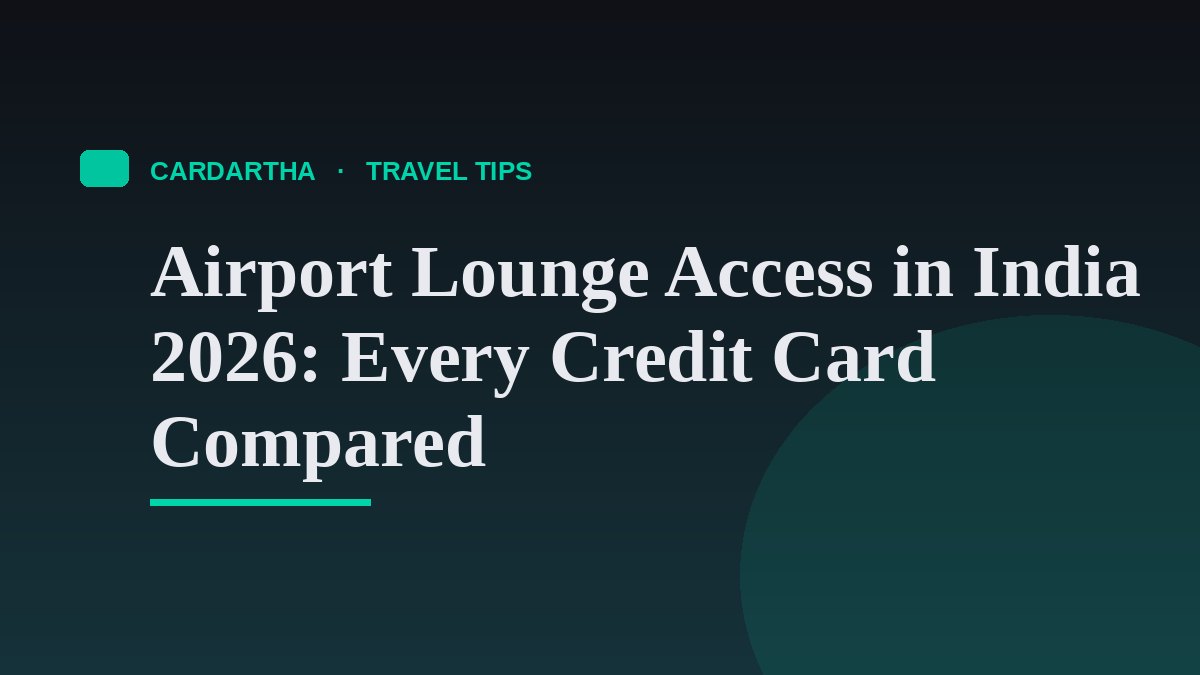 CARDARTHA · TRAVEL TIPS

Airport Lounge Access in India 2026: Every Credit Card Compared